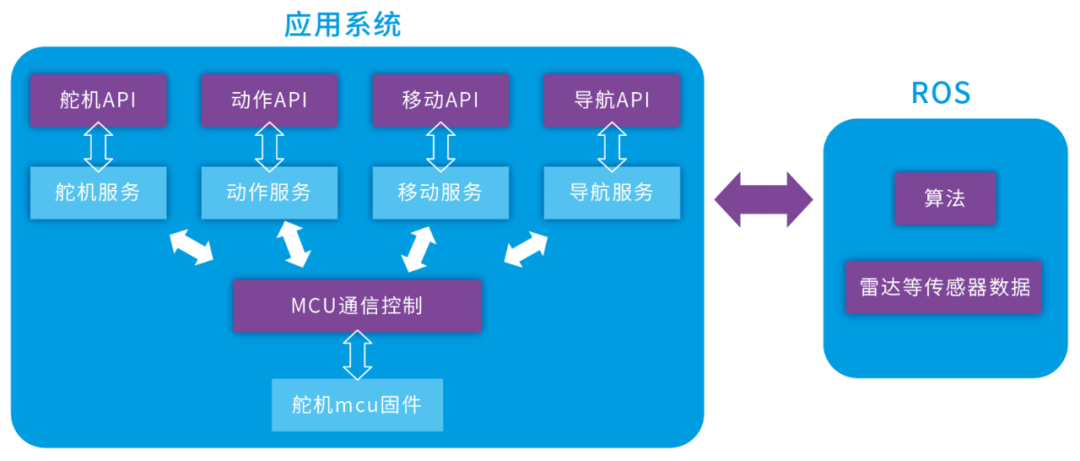 应用系统

舵机API
动作API
移动API
导航API

舵机服务
动作服务
移动服务
导航服务

MCU通信控制

舵机mcu固件

ROS

算法

雷达等传感器数据